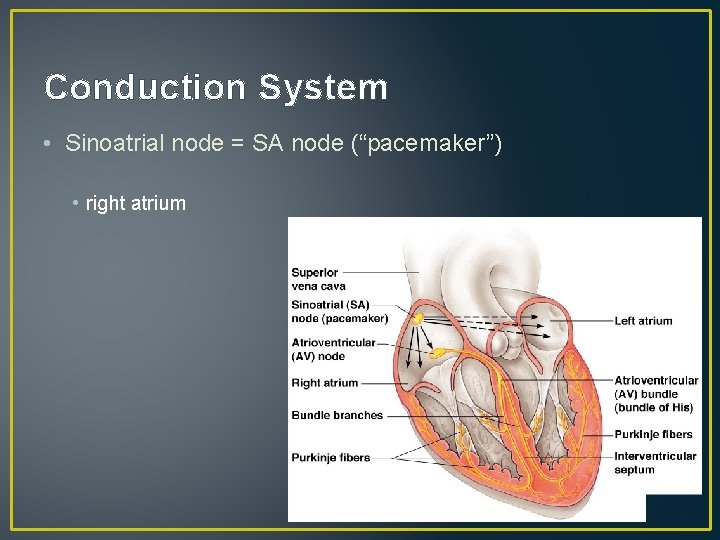 Conduction System

• Sinoatrial node = SA node (“pacemaker”)

• right atrium

Superior vena cava

Sinoatrial (SA) node (pacemaker)

Atrioventricular (AV) node

Right atrium

Bundle branches

Purkinje fibers

Left atrium

Atrioventricular (AV) bundle (bundle of His)

Purkinje fibers

Interventricular septum